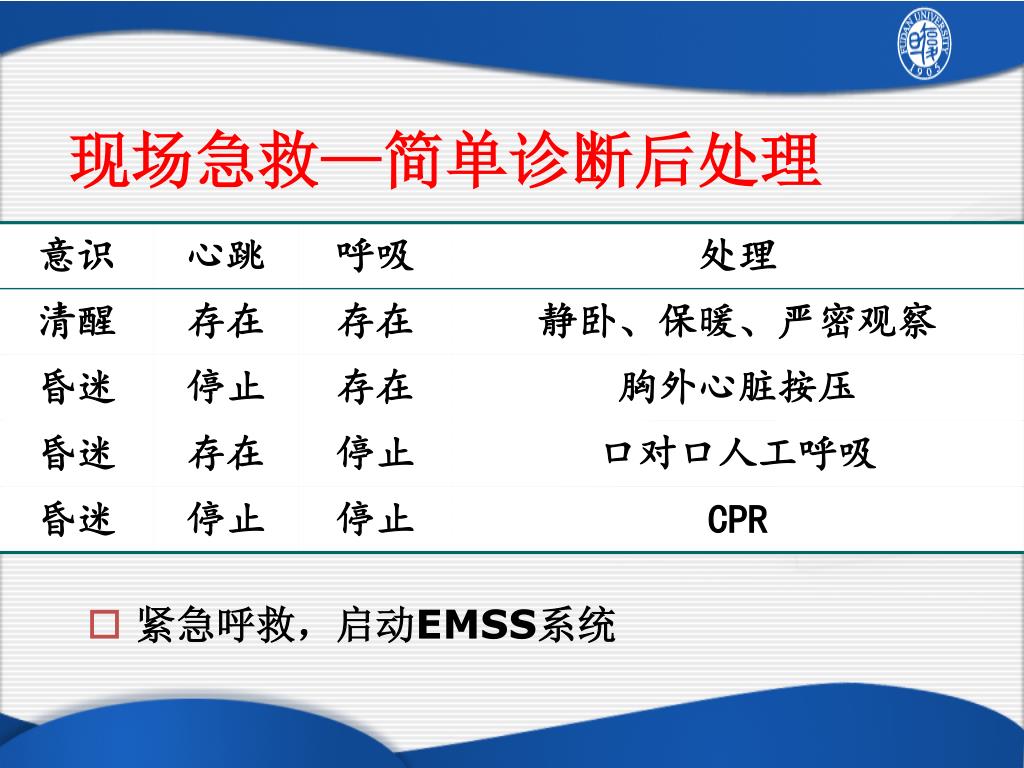 FUDAN UNIVERSITY 1905

现场急救—简单诊断后处理

| 意识 | 心跳 | 呼吸 | 处理 |
|---|---|---|---|
| 清醒 | 存在 | 存在 | 静卧、保暖、严密观察 |
| 昏迷 | 停止 | 存在 | 胸外心脏按压 |
| 昏迷 | 存在 | 停止 | 口对口人工呼吸 |
| 昏迷 | 停止 | 停止 | CPR |

紧急呼救，启动EMSS系统